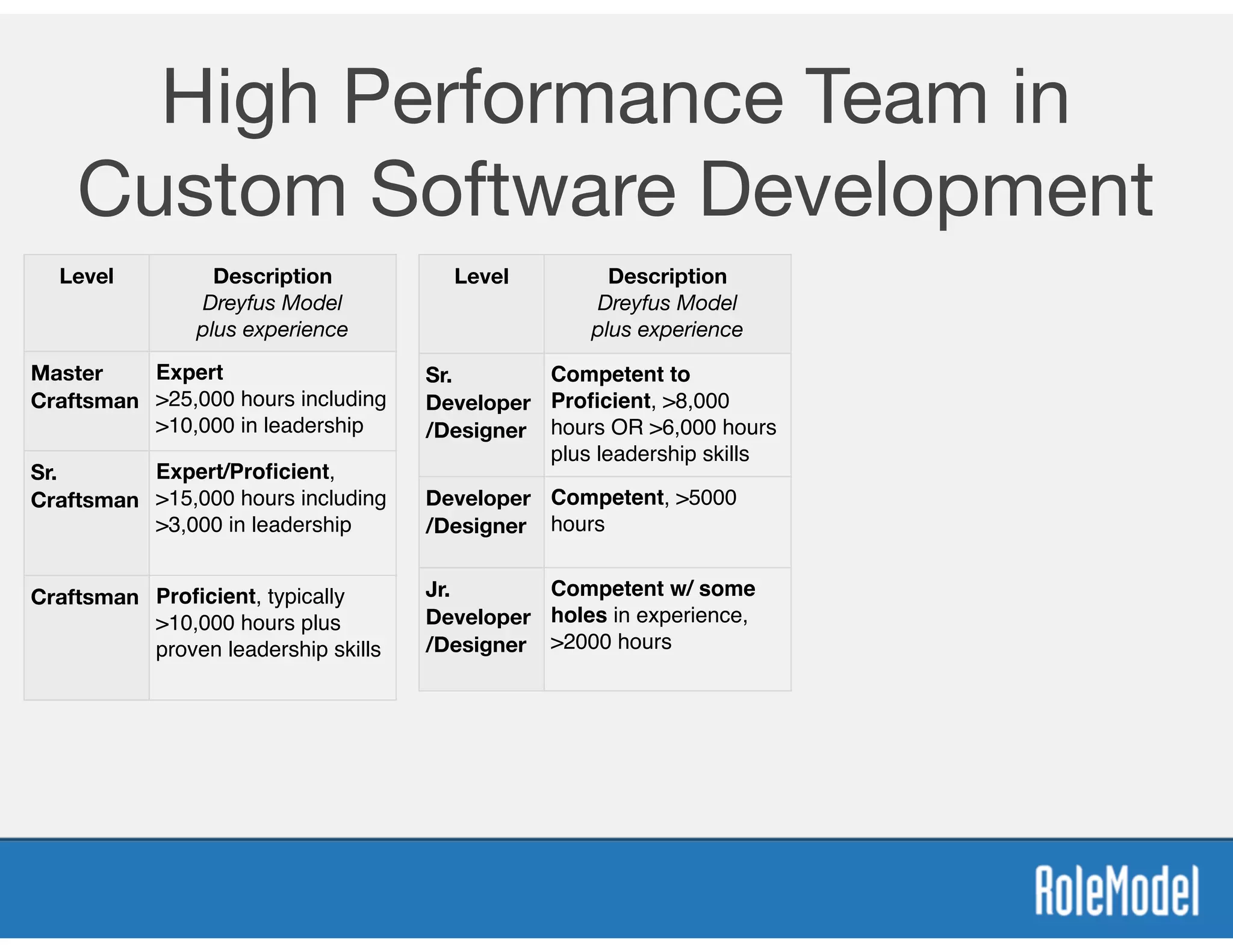 High Performance Team in Custom Software Development

| Level | Description Dreyfus Model plus experience |
|---|---|
| Master Craftsman | Expert >25,000 hours including >10,000 in leadership |
| Sr. Craftsman | Expert/Proficient, >15,000 hours including >3,000 in leadership |
| Craftsman | Proficient, typically >10,000 hours plus proven leadership skills |

| Level | Description Dreyfus Model plus experience |
|---|---|
| Sr. Developer /Designer | Competent to Proficient, >8,000 hours OR >6,000 hours plus leadership skills |
| Developer /Designer | Competent, >5000 hours |
| Jr. Developer /Designer | Competent w/ some holes in experience, >2000 hours |

RoleModel